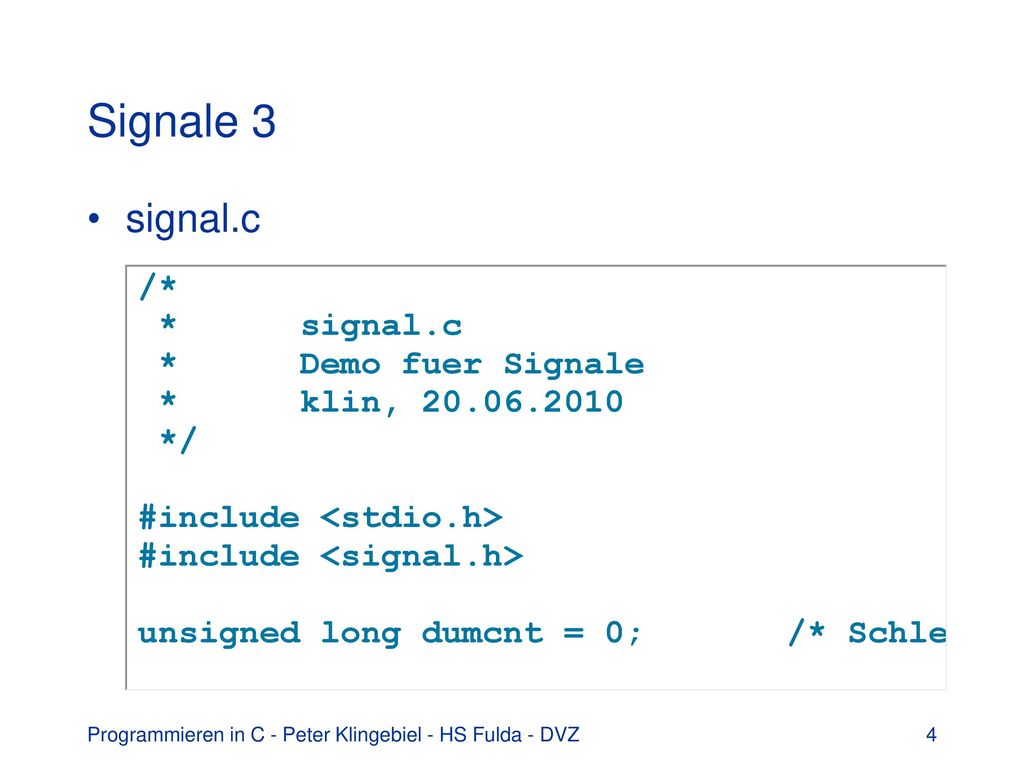 Signale 3

• signal.c

/*
 *      signal.c
 *      Demo fuer Signale
 *      klin, 20.06.2010
 */

#include <stdio.h>
#include <signal.h>

unsigned long dumcnt = 0;        /* Schle

Programmieren in C - Peter Klingebiel - HS Fulda - DVZ

4